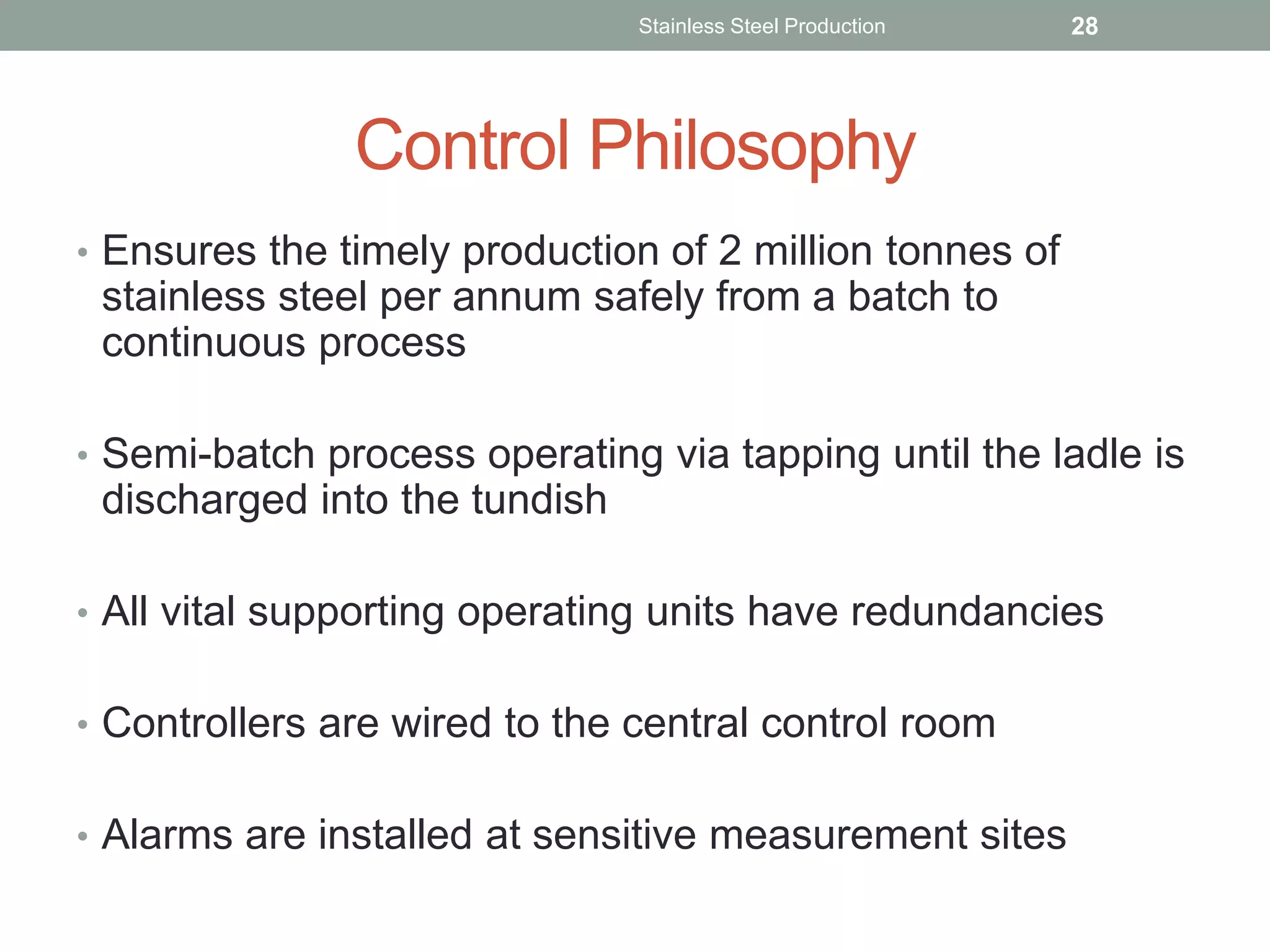 Stainless Steel Production 28

Control Philosophy

• Ensures the timely production of 2 million tonnes of stainless steel per annum safely from a batch to continuous process

• Semi-batch process operating via tapping until the ladle is discharged into the tundish

• All vital supporting operating units have redundancies

• Controllers are wired to the central control room

• Alarms are installed at sensitive measurement sites